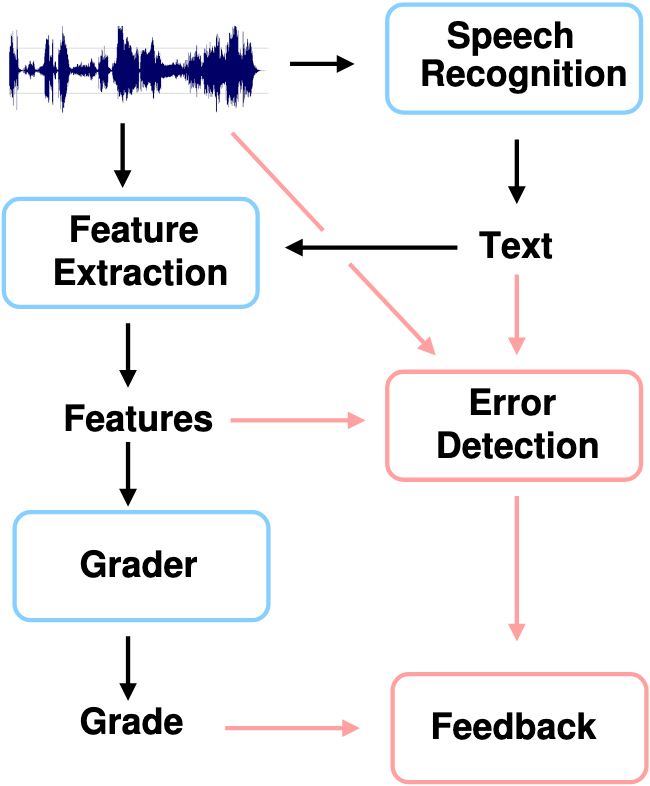 Speech Recognition

Feature Extraction

Text

Features

Error Detection

Grader

Grade

Feedback